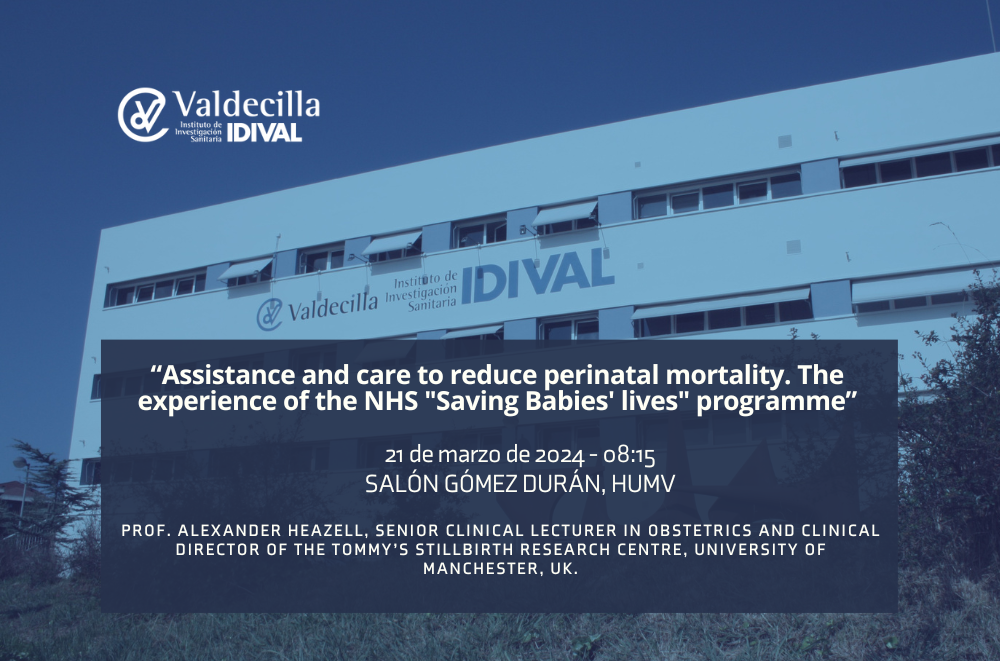 Valdecilla
Instituto de Investigación Sanitaria
IDIVAL

Valdecilla
Instituto de Investigación Sanitaria
IDIVAL

“Assistance and care to reduce perinatal mortality. The experience of the NHS "Saving Babies' lives" programme”

21 de marzo de 2024 - 08:15
SALÓN GÓMEZ DURÁN, HUMV

PROF. ALEXANDER HEAZELL, SENIOR CLINICAL LECTURER IN OBSTETRICS AND CLINICAL DIRECTOR OF THE TOMMY'S STILLBIRTH RESEARCH CENTRE, UNIVERSITY OF MANCHESTER, UK.